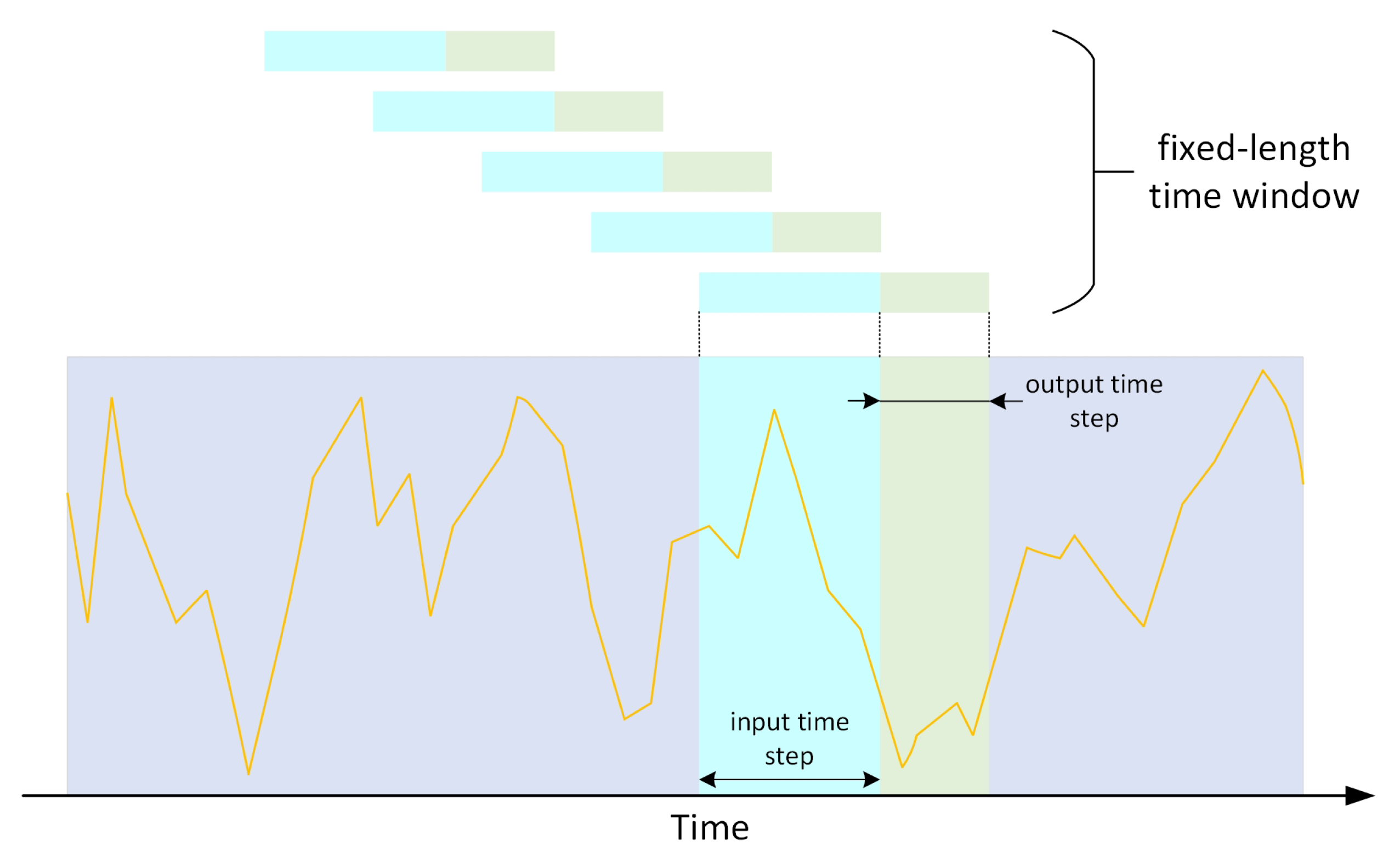 fixed-length time window

output time step

input time step

Time